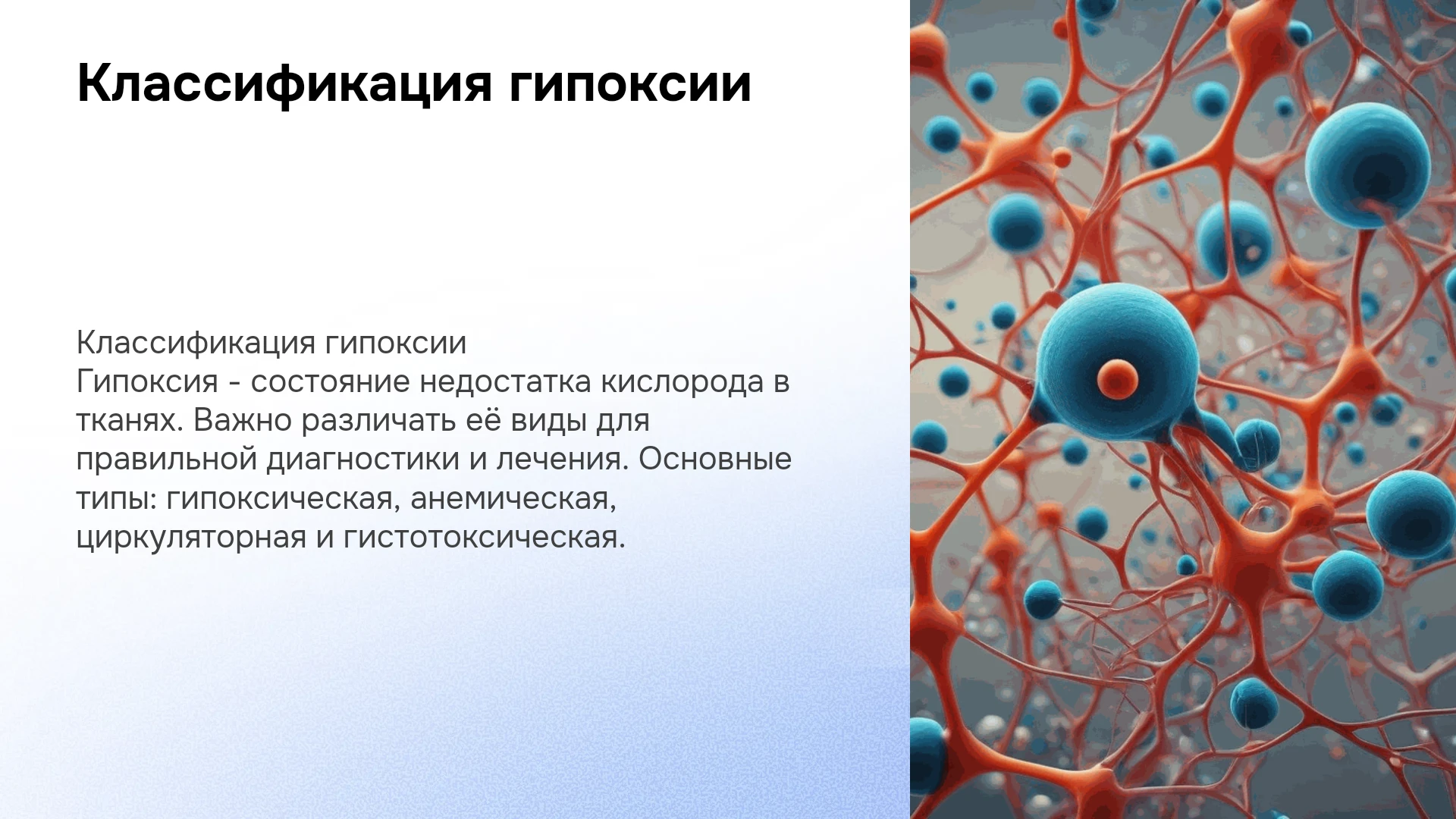 Классификация гипоксии

Классификация гипоксии
Гипоксия - состояние недостатка кислорода в тканях. Важно различать её виды для правильной диагностики и лечения. Основные типы: гипоксическая, анемическая, циркуляторная и гистотоксическая.